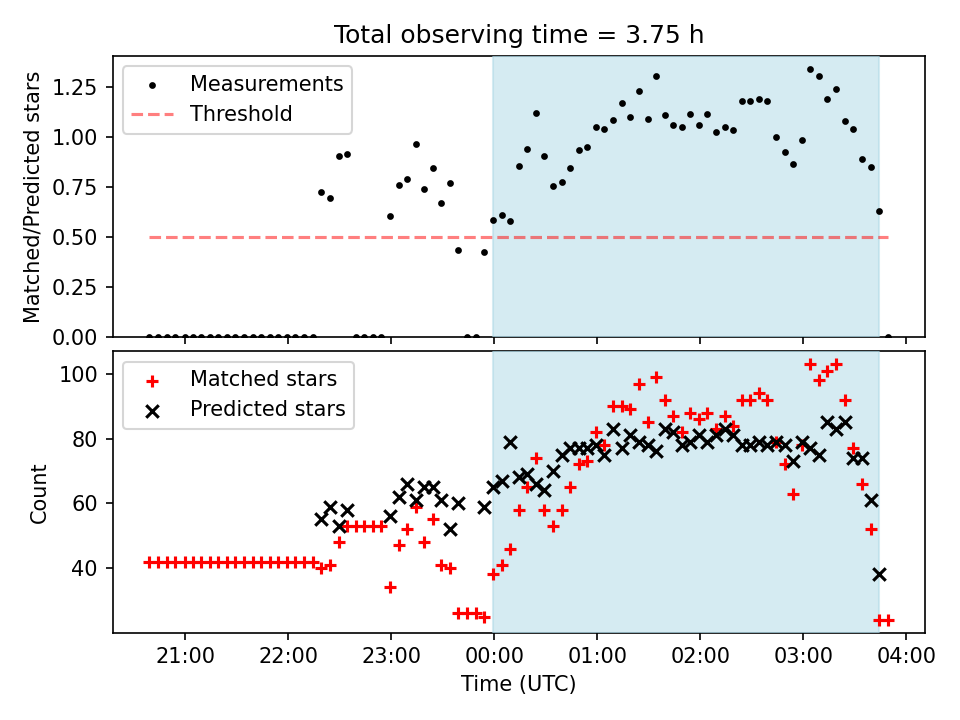 Total observing time = 3.75 h

Matched/Predicted stars

1.25
1.00
0.75
0.50
0.25
0.00

Measurements
Threshold

Count

100
80
60
40

Matched stars
Predicted stars

21:00
22:00
23:00
00:00
01:00
02:00
03:00
04:00

Time (UTC)